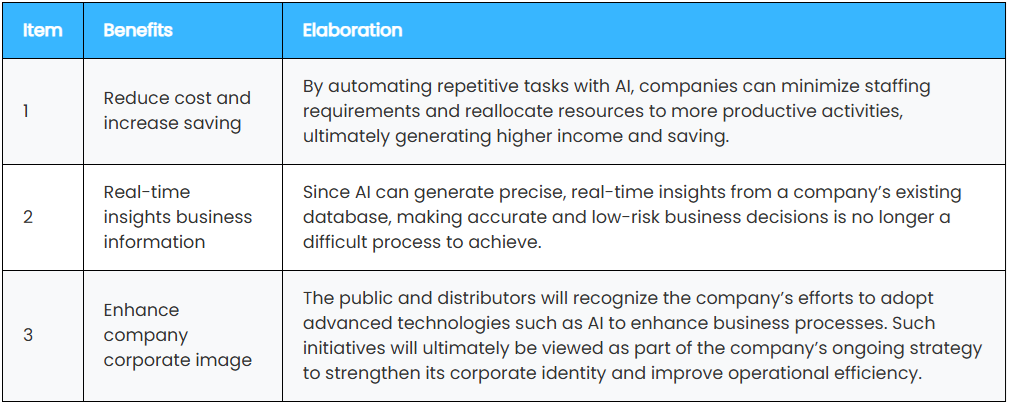 | Item | Benefits | Elaboration |
|---|---|---|
| 1 | Reduce cost and increase saving | By automating repetitive tasks with AI, companies can minimize staffing requirements and reallocate resources to more productive activities, ultimately generating higher income and saving. |
| 2 | Real-time insights business information | Since AI can generate precise, real-time insights from a company's existing database, making accurate and low-risk business decisions is no longer a difficult process to achieve. |
| 3 | Enhance company corporate image | The public and distributors will recognize the company's efforts to adopt advanced technologies such as AI to enhance business processes. Such initiatives will ultimately be viewed as part of the company's ongoing strategy to strengthen its corporate identity and improve operational efficiency. |